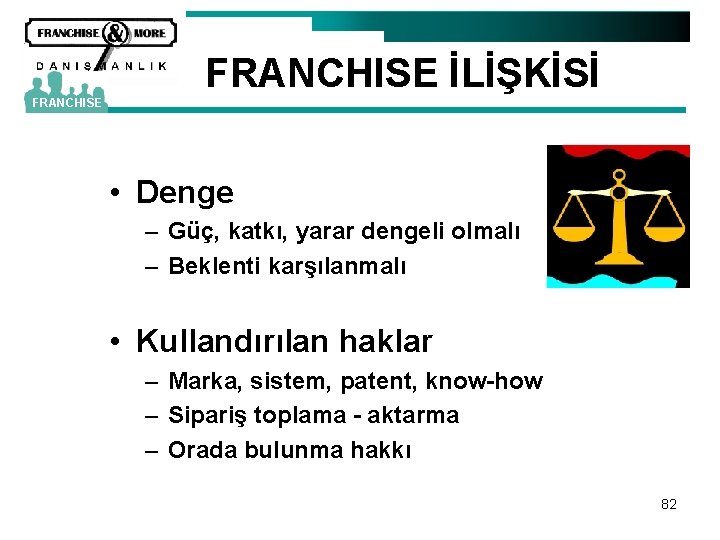 FRANCHISE & MORE
DANIŞMANLIK
FRANCHISE

FRANCHISE İLİŞKİSİ

• Denge
– Güç, katkı, yarar dengeli olmalı
– Beklenti karşılanmalı

• Kullandırılan haklar
– Marka, sistem, patent, know-how
– Sipariş toplama - aktarma
– Orada bulunma hakkı

82